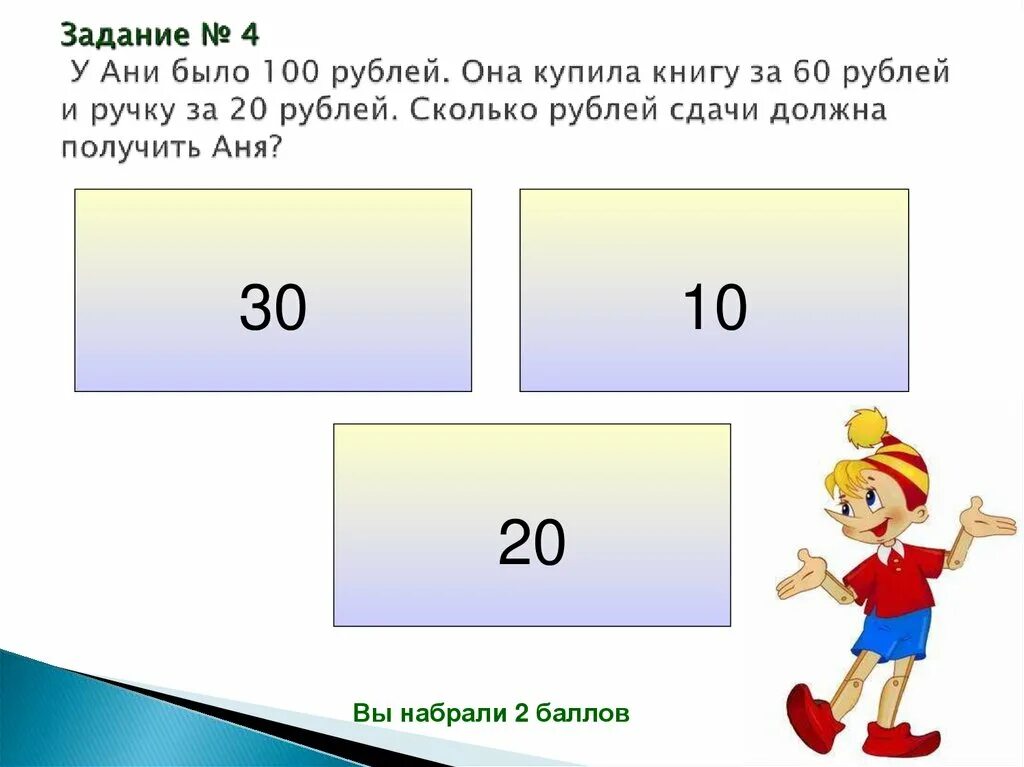 Задание № 4
У Ани было 100 рублей. Она купила книгу за 60 рублей и ручку за 20 рублей. Сколько рублей сдачи должна получить Аня?

30

10

20

Вы набрали 2 баллов